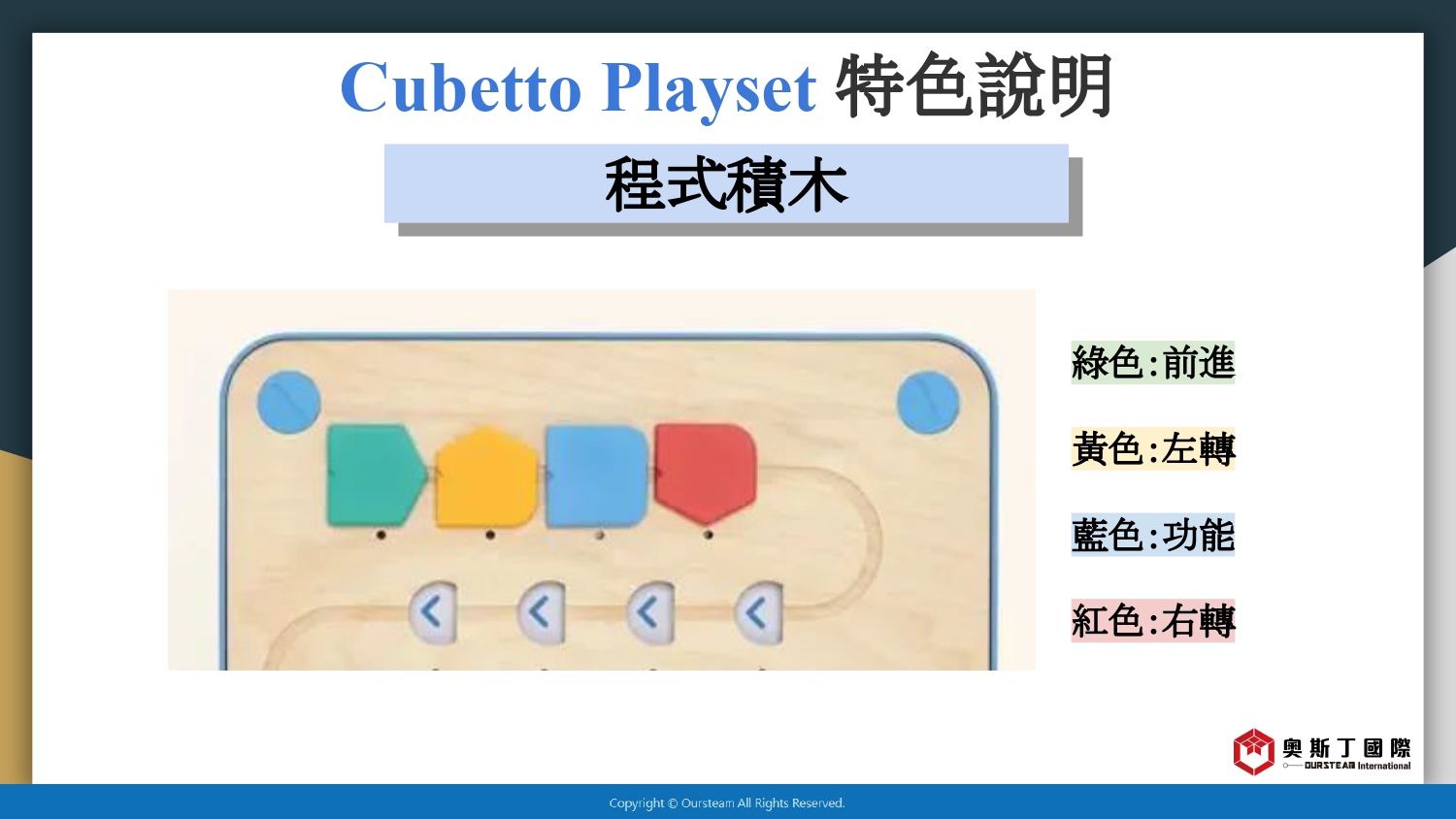 Cubetto Playset 特色說明

程式積木

綠色:前進

黃色:左轉

藍色:功能

紅色:右轉

奧斯丁國際
OURSTEAM International

Copyright © Oursteam All Rights Reserved.